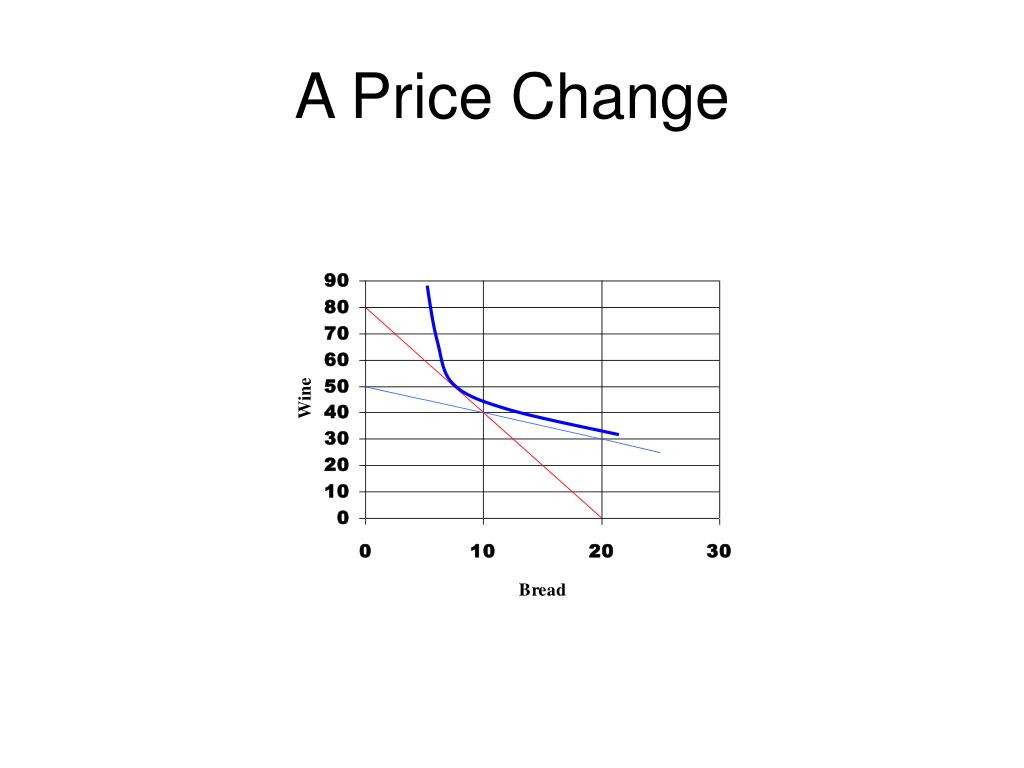 A Price Change

90
80
70
60
50
40
30
20
10
0

Wine

0
10
20
30

Bread